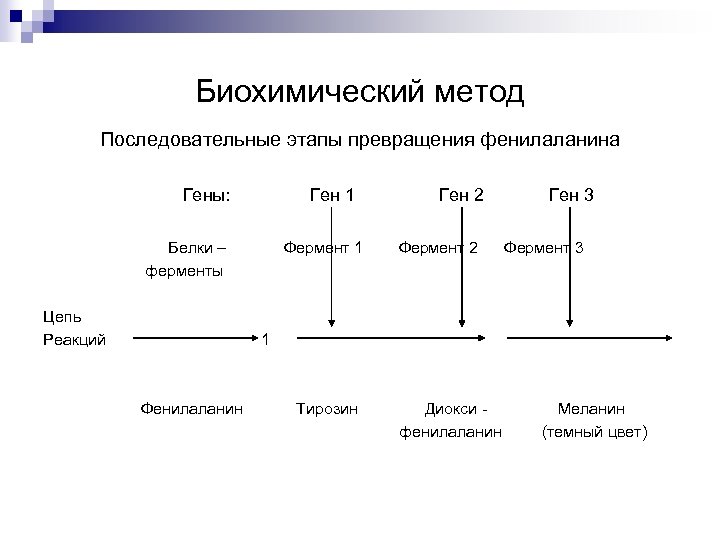 Биохимический метод

Последовательные этапы превращения фенилаланина

Гены: Ген 1 Ген 2 Ген 3

Белки – ферменты Фермент 1 Фермент 2 Фермент 3

Цепь Реакций 1

Фенилаланин Тирозин Диокси - фенилаланин Меланин (темный цвет)